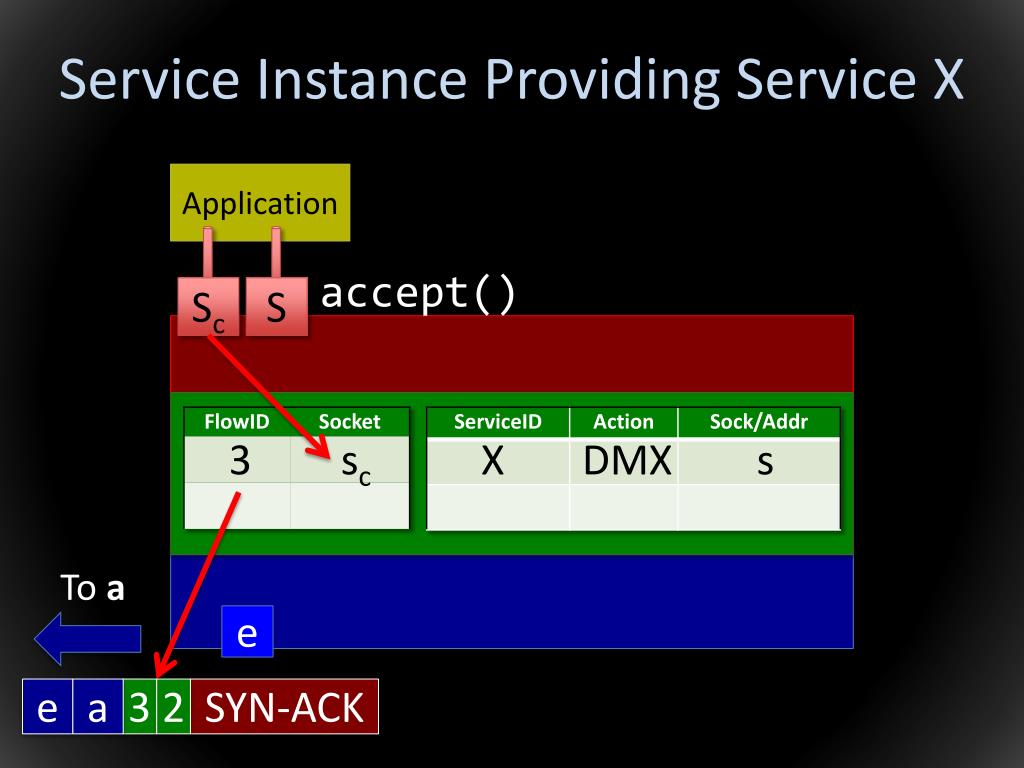 Service Instance Providing Service X

Application

$S_c$ S accept()

| FlowID | Socket |
|---|---|
| 3 | $s_c$ |
| | |

| ServiceID | Action | Sock/Addr |
|---|---|---|
| X | DMX | s |
| | | |

To **a**

e

e a 3 2 SYN-ACK